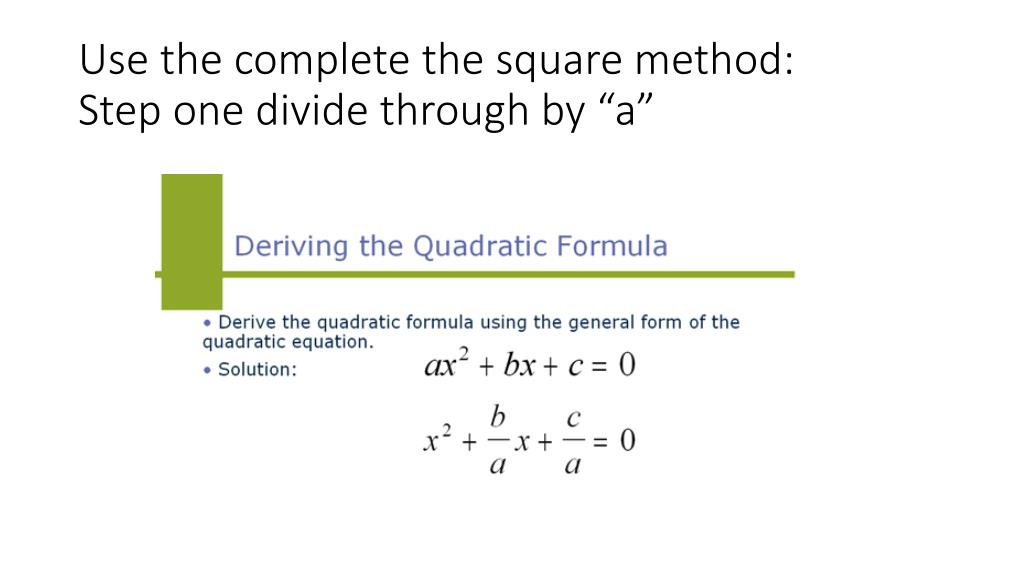 Use the complete the square method:
Step one divide through by “a”

Deriving the Quadratic Formula

• Derive the quadratic formula using the general form of the quadratic equation.

• Solution:

$ax^2 + bx + c = 0$

$x^2 + \frac{b}{a}x + \frac{c}{a} = 0$